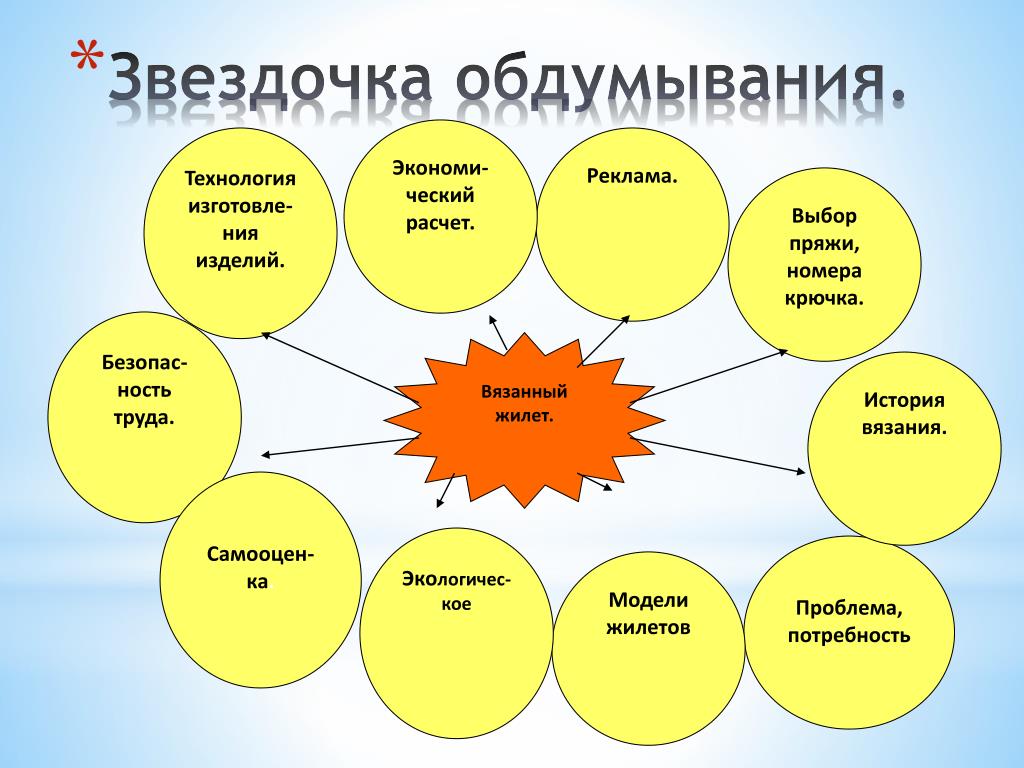 *Звездочка обдумывания.

Технология изготовления изделий.

Экономический расчет.

Реклама.

Выбор пряжи, номера крючка.

Безопасность труда.

Вязанный жилет.

История вязания.

Самооценка

Экологическое

Модели жилетов

Проблема, потребность